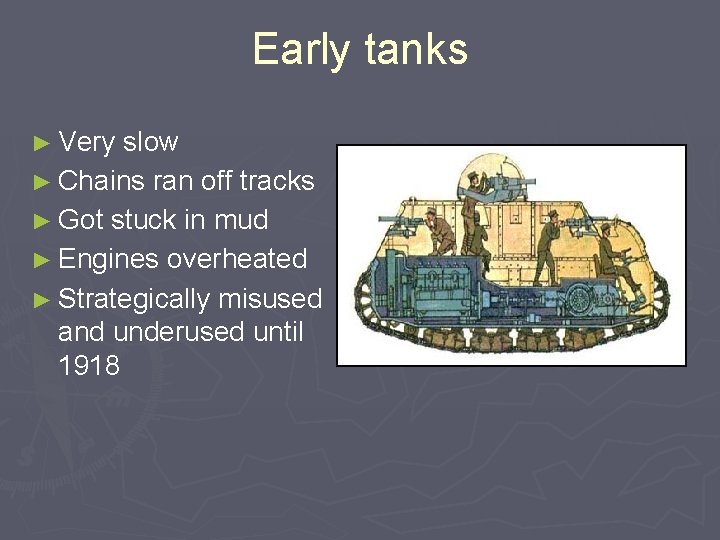 Early tanks

► Very slow
► Chains ran off tracks
► Got stuck in mud
► Engines overheated
► Strategically misused and underused until 1918